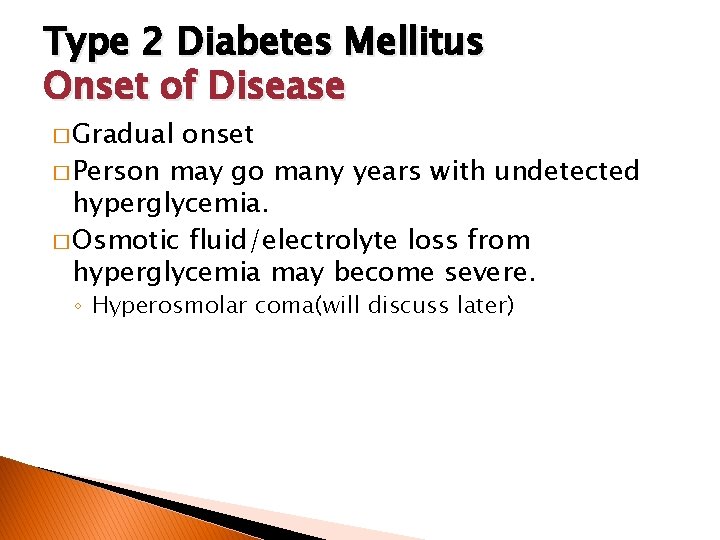 Type 2 Diabetes Mellitus
Onset of Disease

□ Gradual onset
□ Person may go many years with undetected hyperglycemia.
□ Osmotic fluid/electrolyte loss from hyperglycemia may become severe.
◦ Hyperosmolar coma(will discuss later)